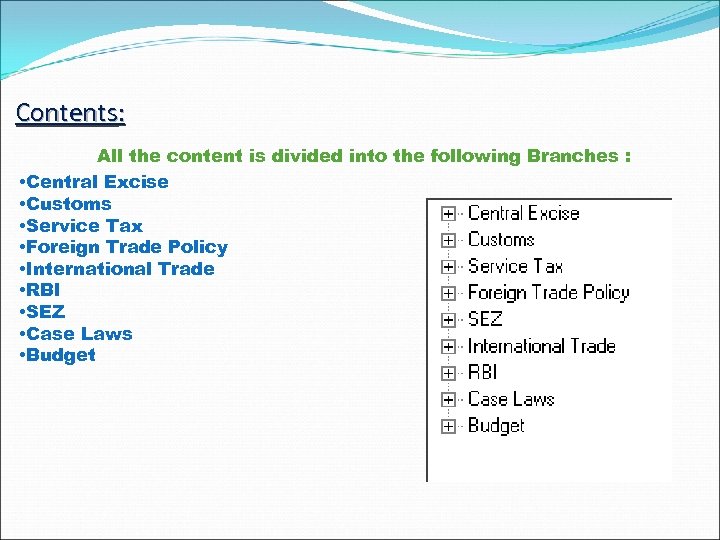 Contents:

All the content is divided into the following Branches :

•Central Excise
•Customs
•Service Tax
•Foreign Trade Policy
•International Trade
•RBI
•SEZ
•Case Laws
•Budget

Central Excise
Customs
Service Tax
Foreign Trade Policy
SEZ
International Trade
RBI
Case Laws
Budget